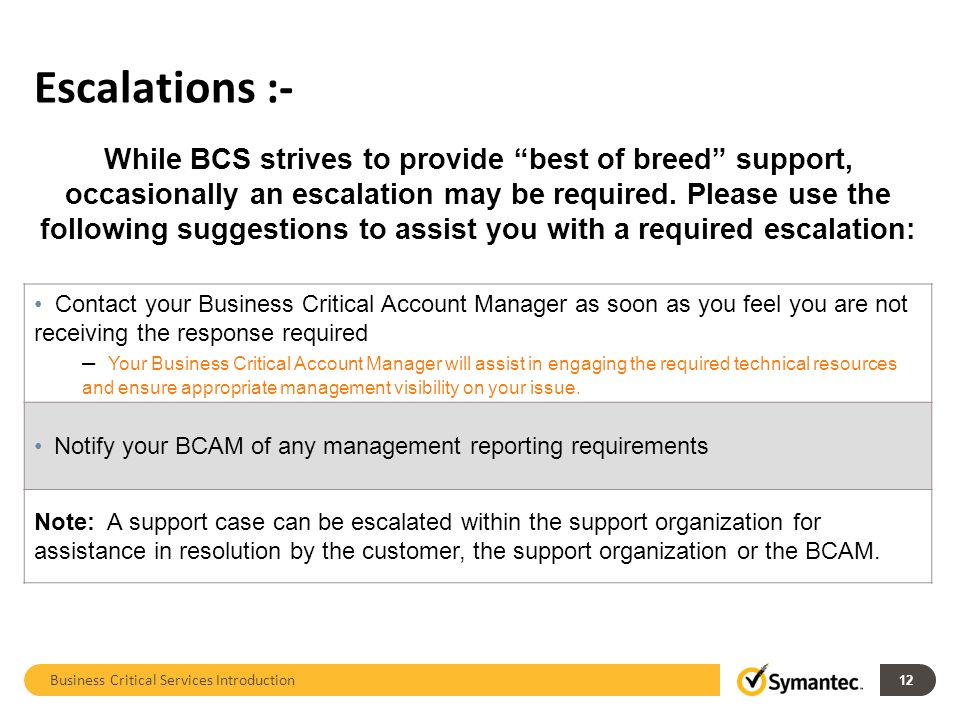 Escalations :-

While BCS strives to provide “best of breed” support, occasionally an escalation may be required. Please use the following suggestions to assist you with a required escalation:

• Contact your Business Critical Account Manager as soon as you feel you are not receiving the response required

– Your Business Critical Account Manager will assist in engaging the required technical resources and ensure appropriate management visibility on your issue.

• Notify your BCAM of any management reporting requirements

Note: A support case can be escalated within the support organization for assistance in resolution by the customer, the support organization or the BCAM.

Business Critical Services Introduction

Symantec.

12